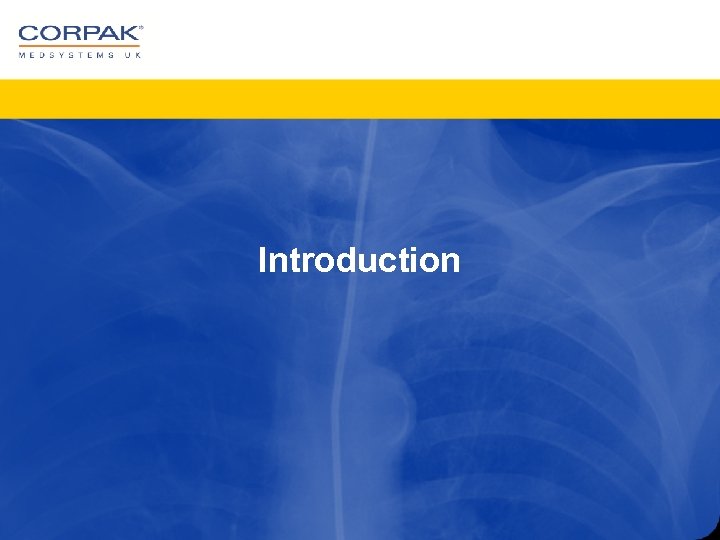 CORPAK®
MEDSYSTEMS UK

Introduction